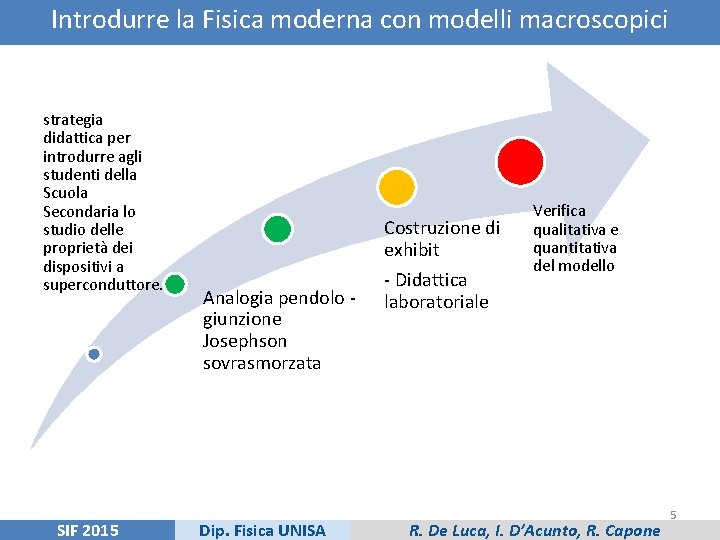 Introdurre la Fisica moderna con modelli macroscopici

strategia didattica per introdurre agli studenti della Scuola Secondaria lo studio delle proprietà dei dispositivi a superconduttore.

Analogia pendolo - giunzione Josephson sovrasmorzata

Costruzione di exhibit

- Didattica laboratoriale

Verifica qualitativa e quantitativa del modello

5

SIF 2015

Dip. Fisica UNISA

R. De Luca, I. D'Acunto, R. Capone